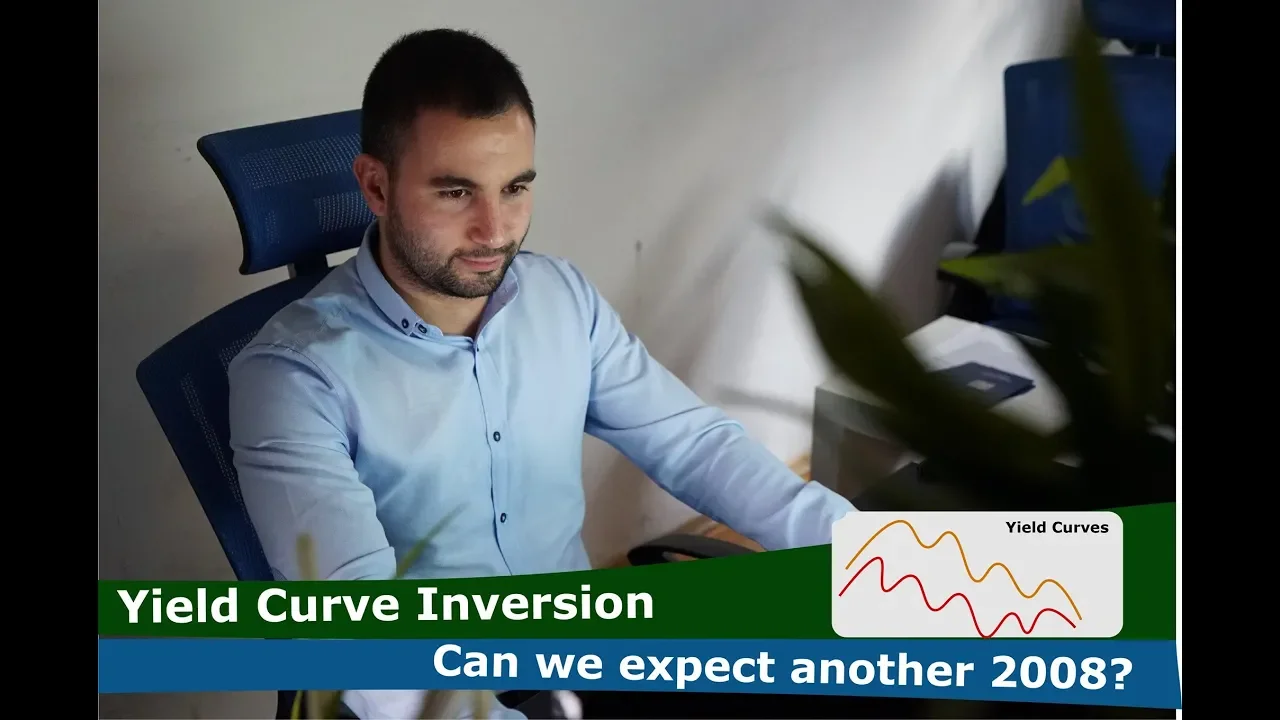 Yield Curves

Yield Curve Inversion

Can we expect another 2008?